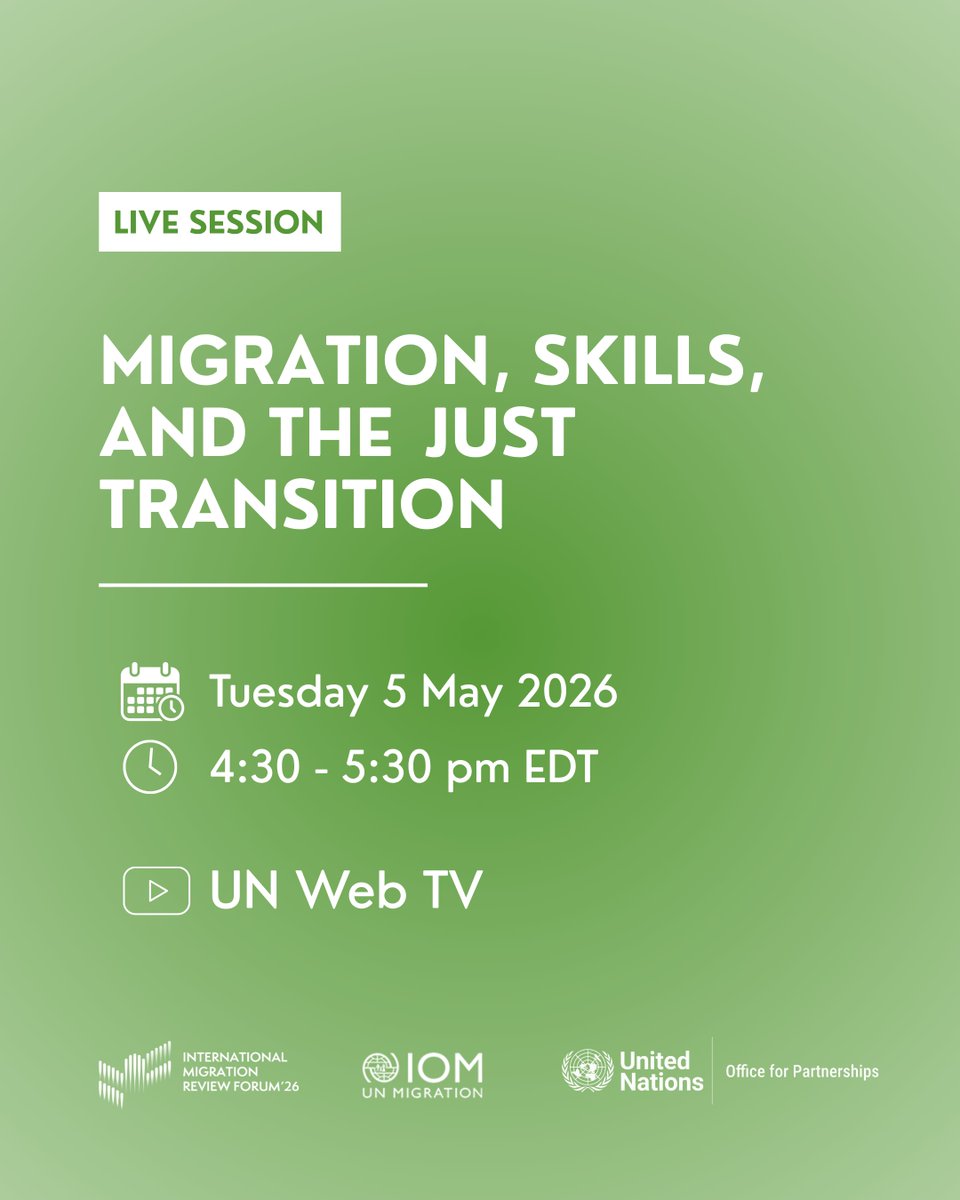 LIVE SESSION

MIGRATION, SKILLS, AND THE JUST TRANSITION

Tuesday 5 May 2026

4:30 - 5:30 pm EDT

UN Web TV

INTERNATIONAL MIGRATION REVIEW FORUM'26

IOM
UN MIGRATION

United Nations

Office for Partnerships